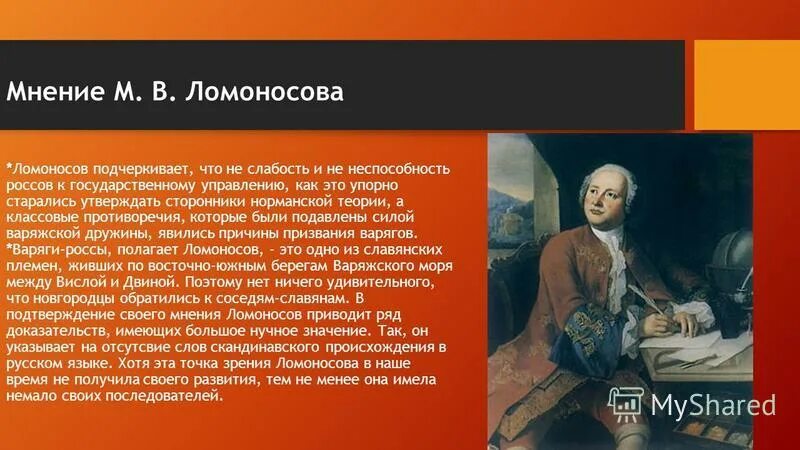 Мнение М. В. Ломоносова

*Ломоносов подчеркивает, что не слабость и не неспособность россов к государственному управлению, как это упорно старались утверждать сторонники норманской теории, а классовые противоречия, которые были подавлены силой варяжской дружины, явились причины призвания варягов.
*Варяги-россы, полагает Ломоносов, - это одно из славянских племен, живших по восточно-южным берегам Варяжского моря между Вислой и Двиной. Поэтому нет ничего удивительного, что новгородцы обратились к соседям-славянам. В подтверждение своего мнения Ломоносов приводит ряд доказательств, имеющих большое нучное значение. Так, он указывает на отсутсвие слов скандинавского происхождения в русском языке. Хотя эта точка зрения Ломоносова в наше время не получила своего развития, тем не менее она имела немало своих последователей.

MyShared